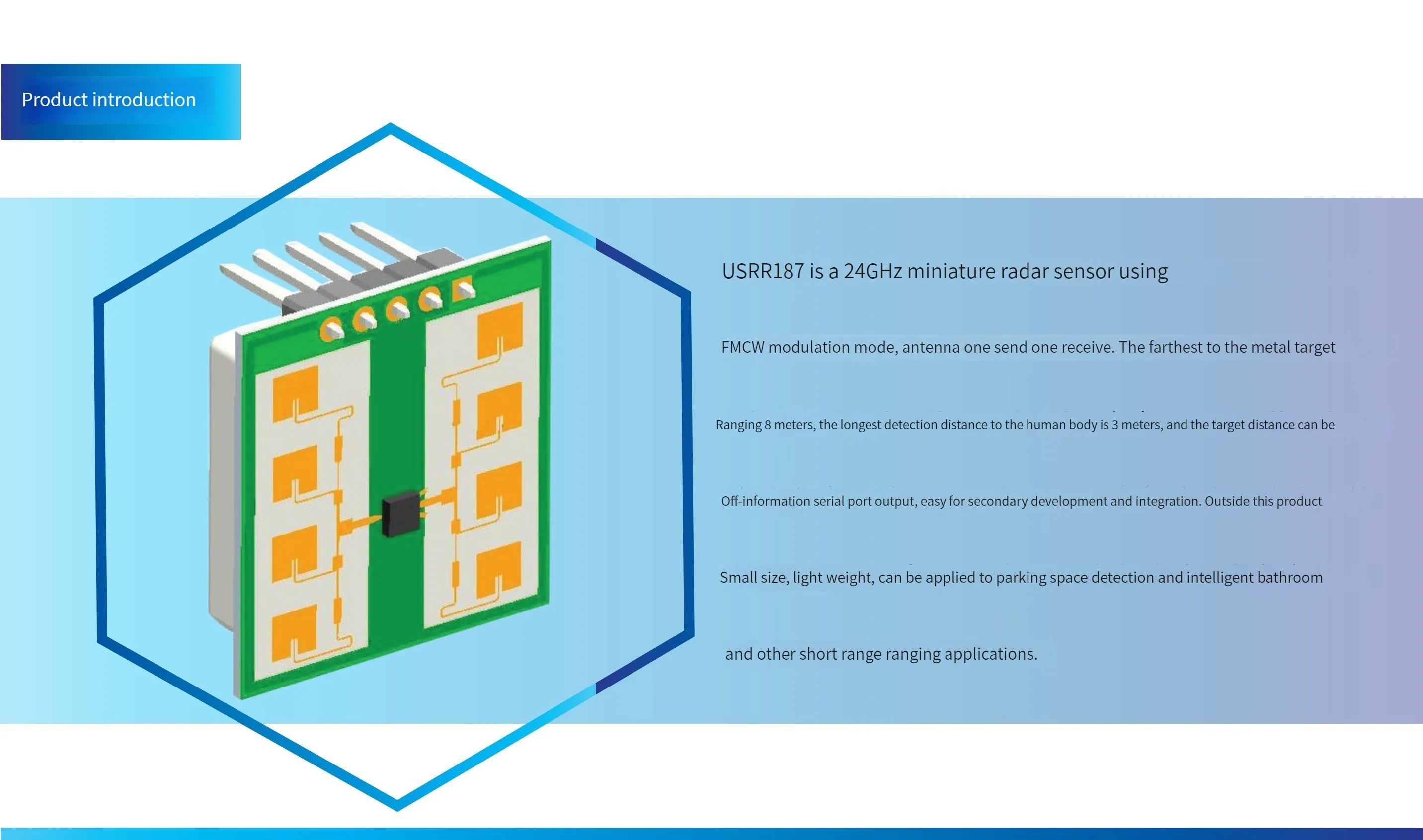 Product introduction

USRR187 is a 24GHz miniature radar sensor using

FMCW modulation mode, antenna one send one receive. The farthest to the metal target

Ranging 8 meters, the longest detection distance to the human body is 3 meters, and the target distance can be

Off-information serial port output, easy for secondary development and integration. Outside this product

Small size, light weight, can be applied to parking space detection and intelligent bathroom

and other short range ranging applications.